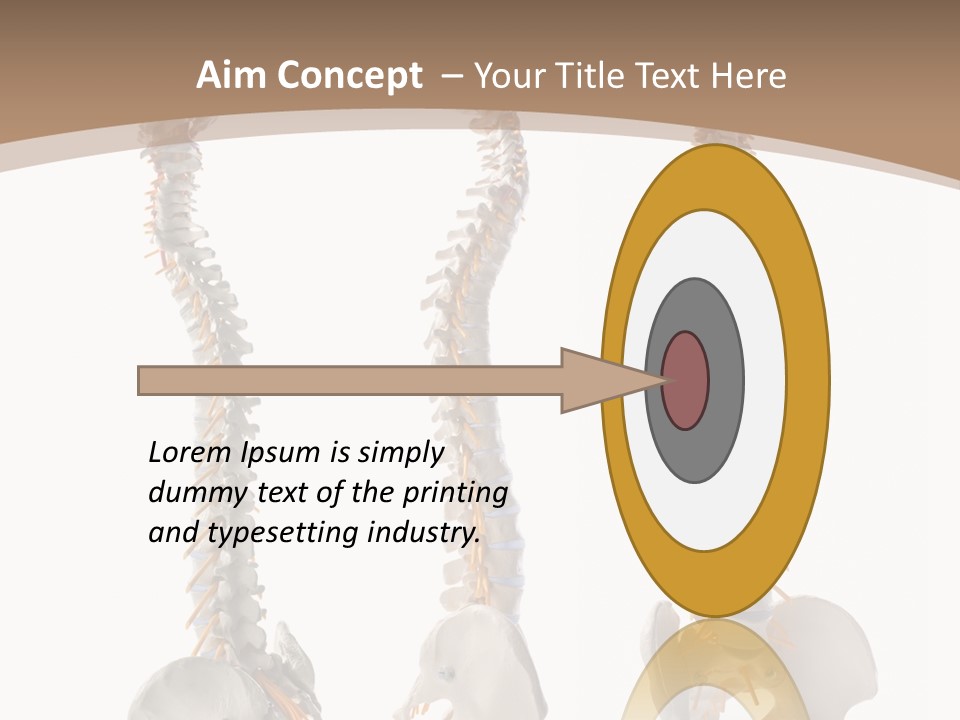 Aim Concept – Your Title Text Here

Lorem Ipsum is simply dummy text of the printing and typesetting industry.